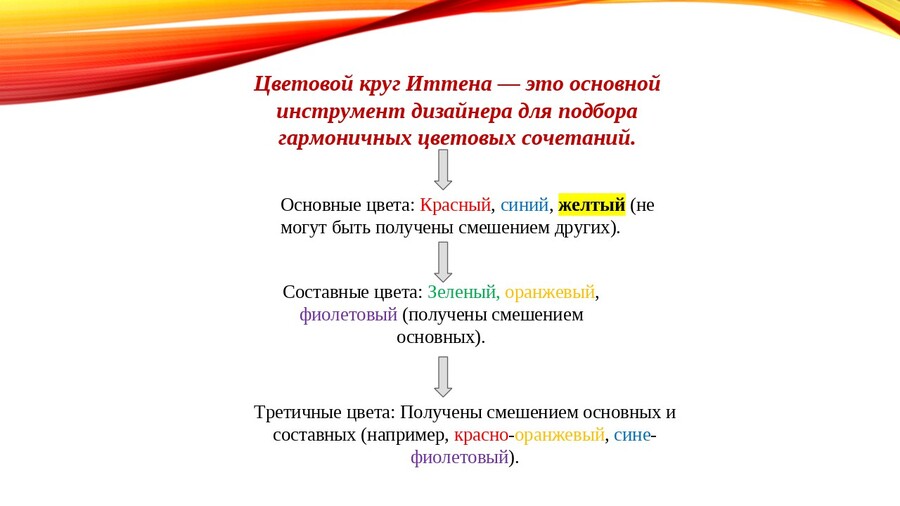 Цветовой круг Иттена — это основной инструмент дизайнера для подбора гармоничных цветовых сочетаний.

Основные цвета: Красный, синий, желтый (не могут быть получены смешением других).

Составные цвета: Зеленый, оранжевый, фиолетовый (получены смешением основных).

Третичные цвета: Получены смешением основных и составных (например, красно-оранжевый, сине-фиолетовый).